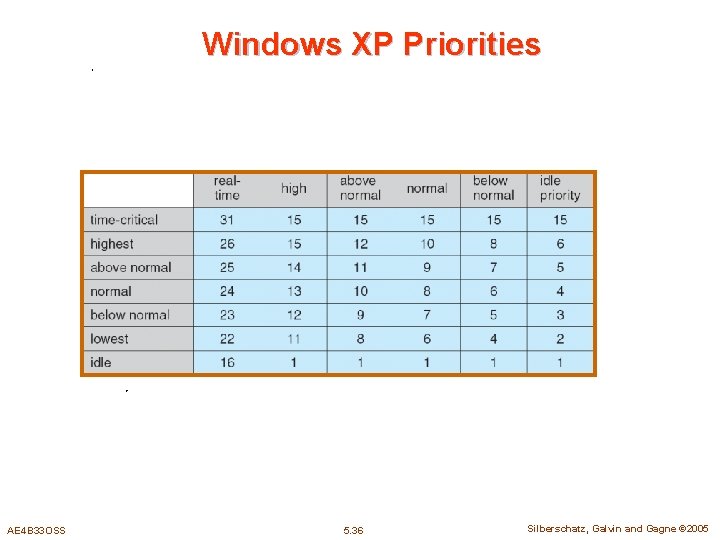 Windows XP Priorities

| | real-time | high | above normal | normal | below normal | idle priority |
|---|---|---|---|---|---|---|
| time-critical | 31 | 15 | 15 | 15 | 15 | 15 |
| highest | 26 | 15 | 12 | 10 | 8 | 6 |
| above normal | 25 | 14 | 11 | 9 | 7 | 5 |
| normal | 24 | 13 | 10 | 8 | 6 | 4 |
| below normal | 23 | 12 | 9 | 7 | 5 | 3 |
| lowest | 22 | 11 | 8 | 6 | 4 | 2 |
| idle | 16 | 1 | 1 | 1 | 1 | 1 |

AE4B33OSS 5.36 Silberschatz, Galvin and Gagne ©2005